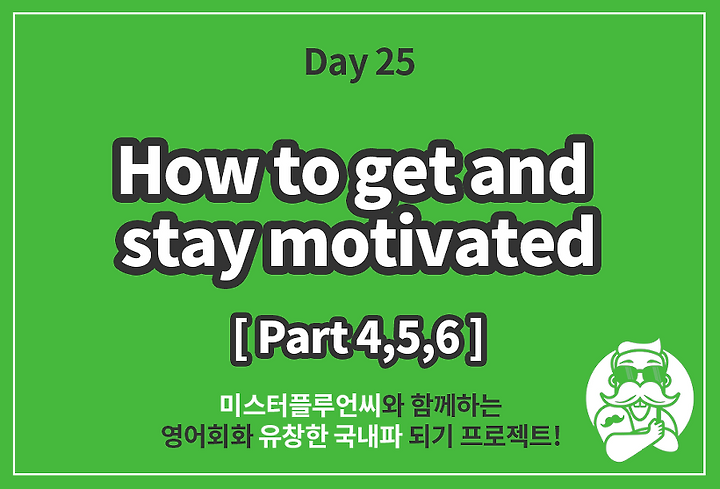 Day 25

How to get and stay motivated

[ Part 4,5,6 ]

미스터플루언씨와 함께하는
영어회화 유창한 국내파 되기 프로젝트!